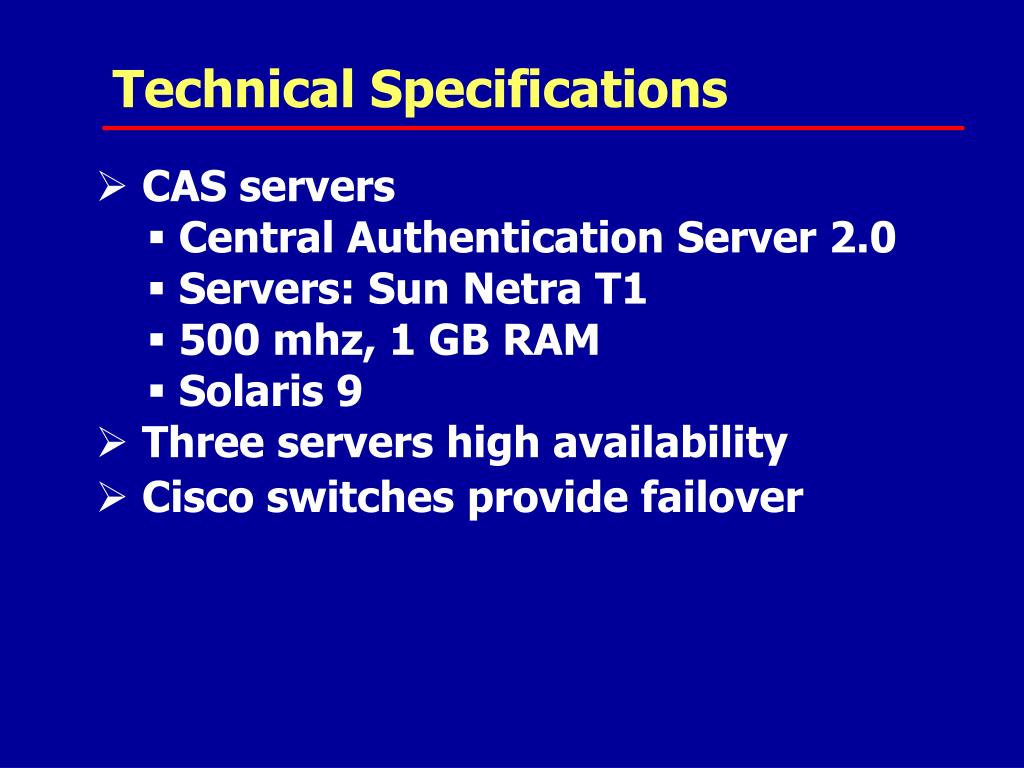 Technical Specifications

➢ CAS servers
▪ Central Authentication Server 2.0
▪ Servers: Sun Netra T1
▪ 500 mhz, 1 GB RAM
▪ Solaris 9
➢ Three servers high availability
➢ Cisco switches provide failover